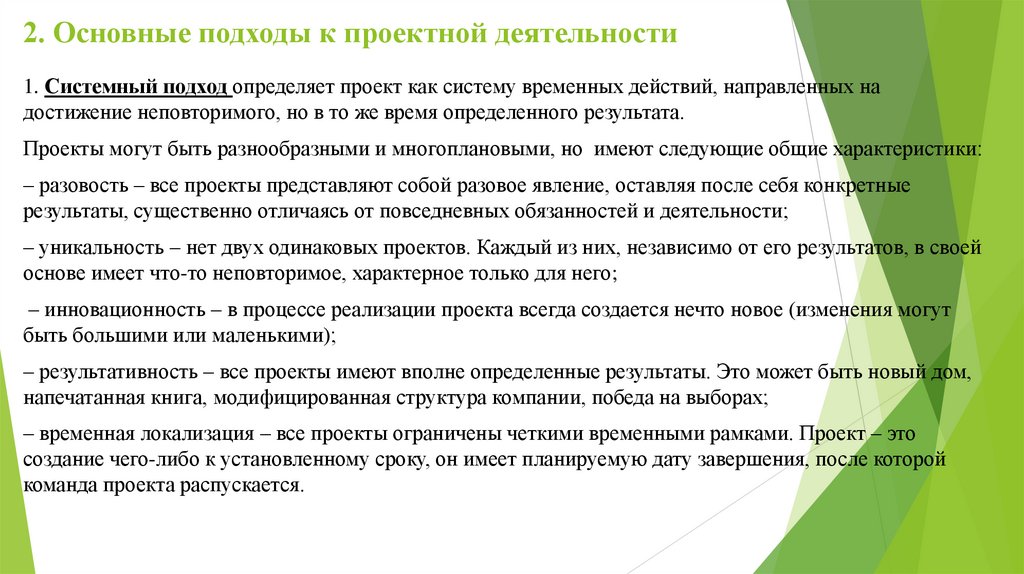 2. Основные подходы к проектной деятельности

1. Системный подход определяет проект как систему временных действий, направленных на достижение неповторимого, но в то же время определенного результата.

Проекты могут быть разнообразными и многоплановыми, но имеют следующие общие характеристики:

– разовость – все проекты представляют собой разовое явление, оставляя после себя конкретные результаты, существенно отличаясь от повседневных обязанностей и деятельности;

– уникальность – нет двух одинаковых проектов. Каждый из них, независимо от его результатов, в своей основе имеет что-то неповторимое, характерное только для него;

– инновационность – в процессе реализации проекта всегда создается нечто новое (изменения могут быть большими или маленькими);

– результативность – все проекты имеют вполне определенные результаты. Это может быть новый дом, напечатанная книга, модифицированная структура компании, победа на выборах;

– временная локализация – все проекты ограничены четкими временными рамками. Проект – это создание чего-либо к установленному сроку, он имеет планируемую дату завершения, после которой команда проекта распускается.